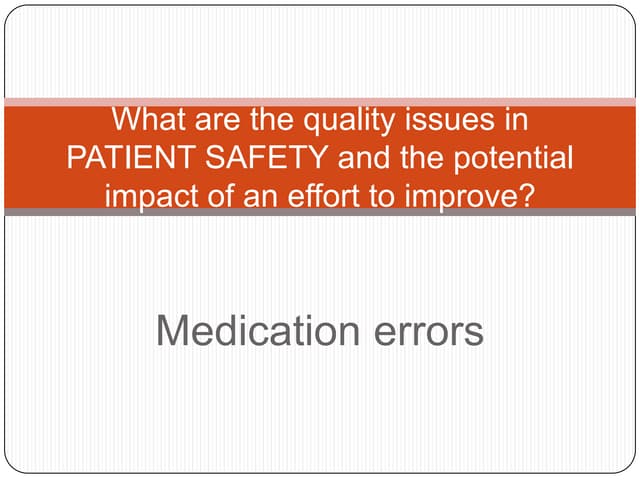 What are the quality issues in PATIENT SAFETY and the potential impact of an effort to improve?

Medication errors